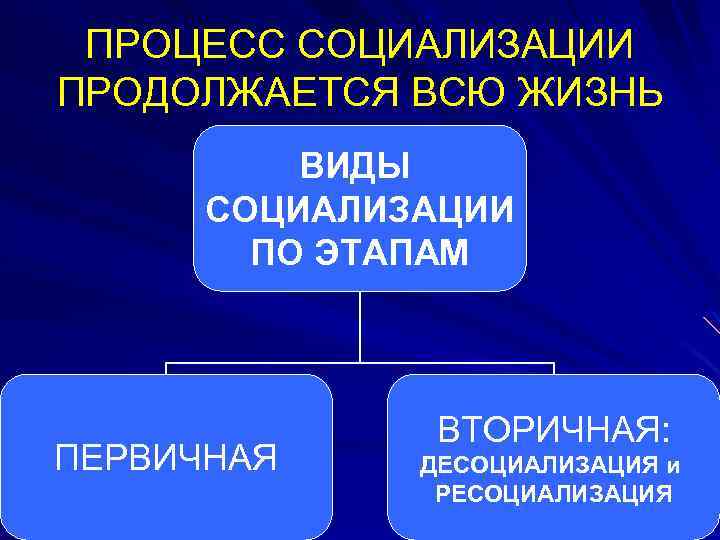 ПРОЦЕСС СОЦИАЛИЗАЦИИ ПРОДОЛЖАЕТСЯ ВСЮ ЖИЗНЬ

ВИДЫ СОЦИАЛИЗАЦИИ ПО ЭТАПАМ

ПЕРВИЧНАЯ

ВТОРИЧНАЯ:
ДЕСОЦИАЛИЗАЦИЯ и РЕСОЦИАЛИЗАЦИЯ